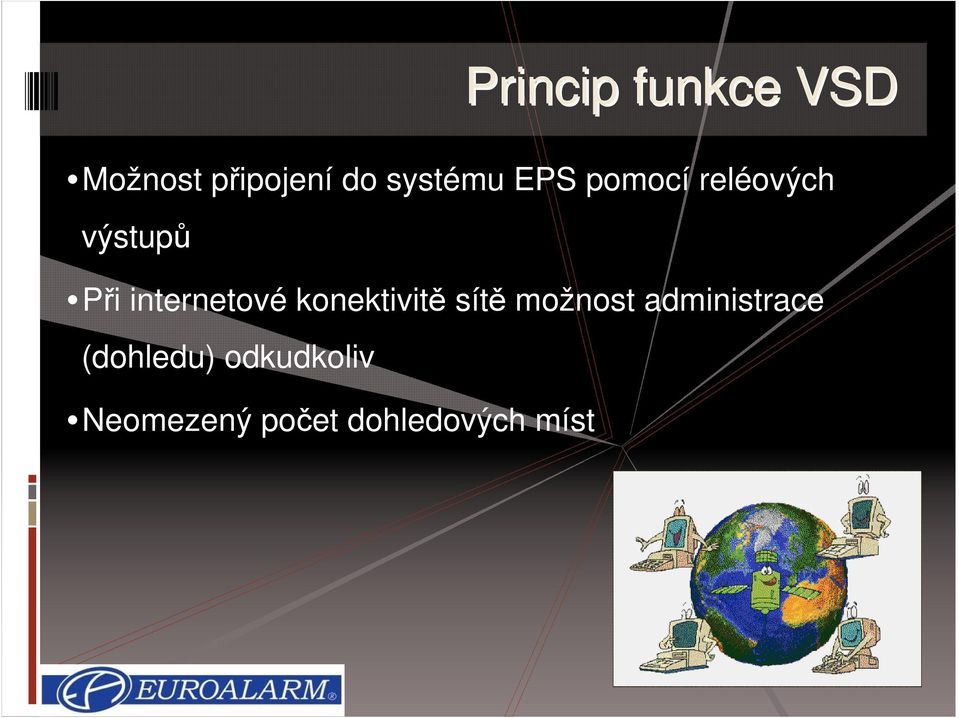 Princip funkce VSD

•Možnost připojení do systému EPS pomocí reléových výstupů

•Při internetové konektivitě sítě možnost administrace (dohledu) odkudkoliv

•Neomezený počet dohledových míst

EUROALARM®